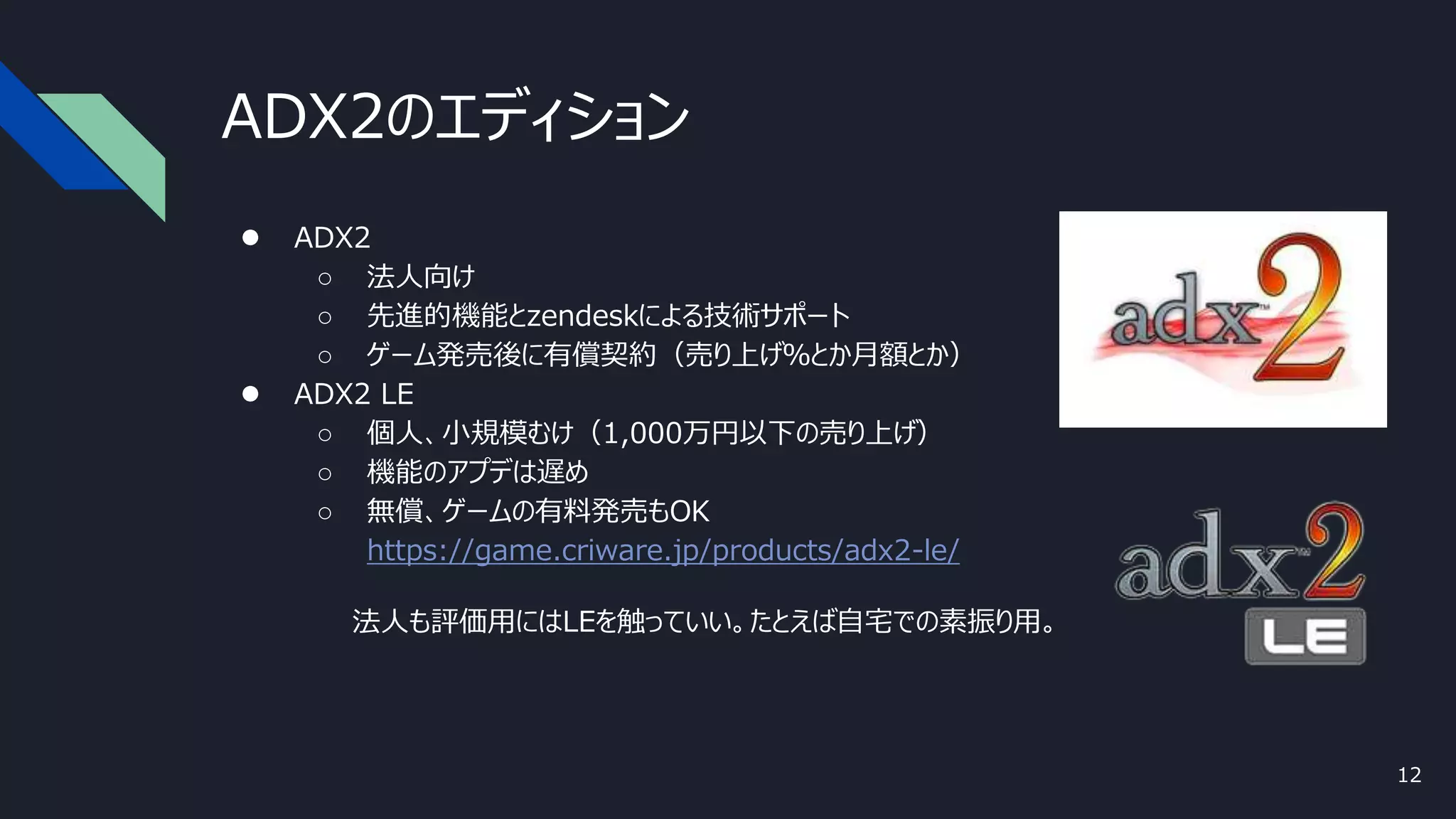 ADX2のエディション

● ADX2
○ 法人向け
○ 先進的機能とzendeskによる技術サポート
○ ゲーム発売後に有償契約（売り上げ%とか月額とか）
● ADX2 LE
○ 個人、小規模むけ（1,000万円以下の売り上げ）
○ 機能のアプデは遅め
○ 無償、ゲームの有料発売もOK
https://game.criware.jp/products/adx2-le/

法人も評価用にはLEを触っていい。たとえば自宅での素振り用。

adx™2

adx™2
LE

12